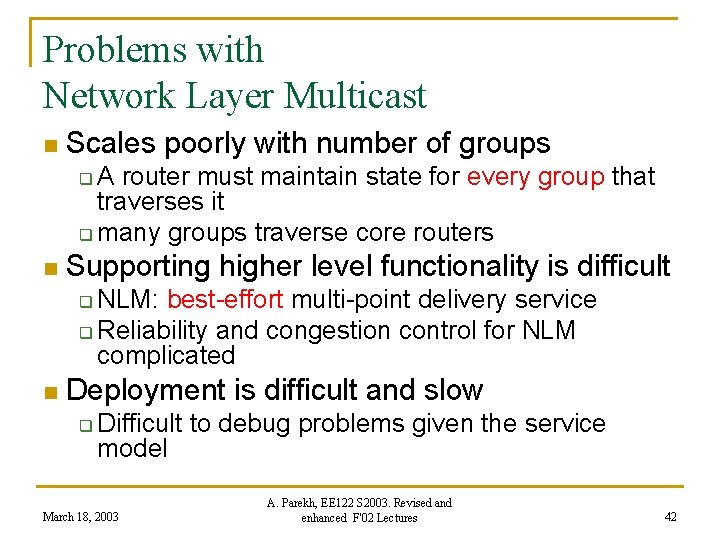 Problems with
Network Layer Multicast

Scales poorly with number of groups
A router must maintain state for every group that traverses it
many groups traverse core routers

Supporting higher level functionality is difficult
NLM: best-effort multi-point delivery service
Reliability and congestion control for NLM complicated

Deployment is difficult and slow
Difficult to debug problems given the service model

March 18, 2003

A. Parekh, EE122 S2003. Revised and enhanced F'02 Lectures

42